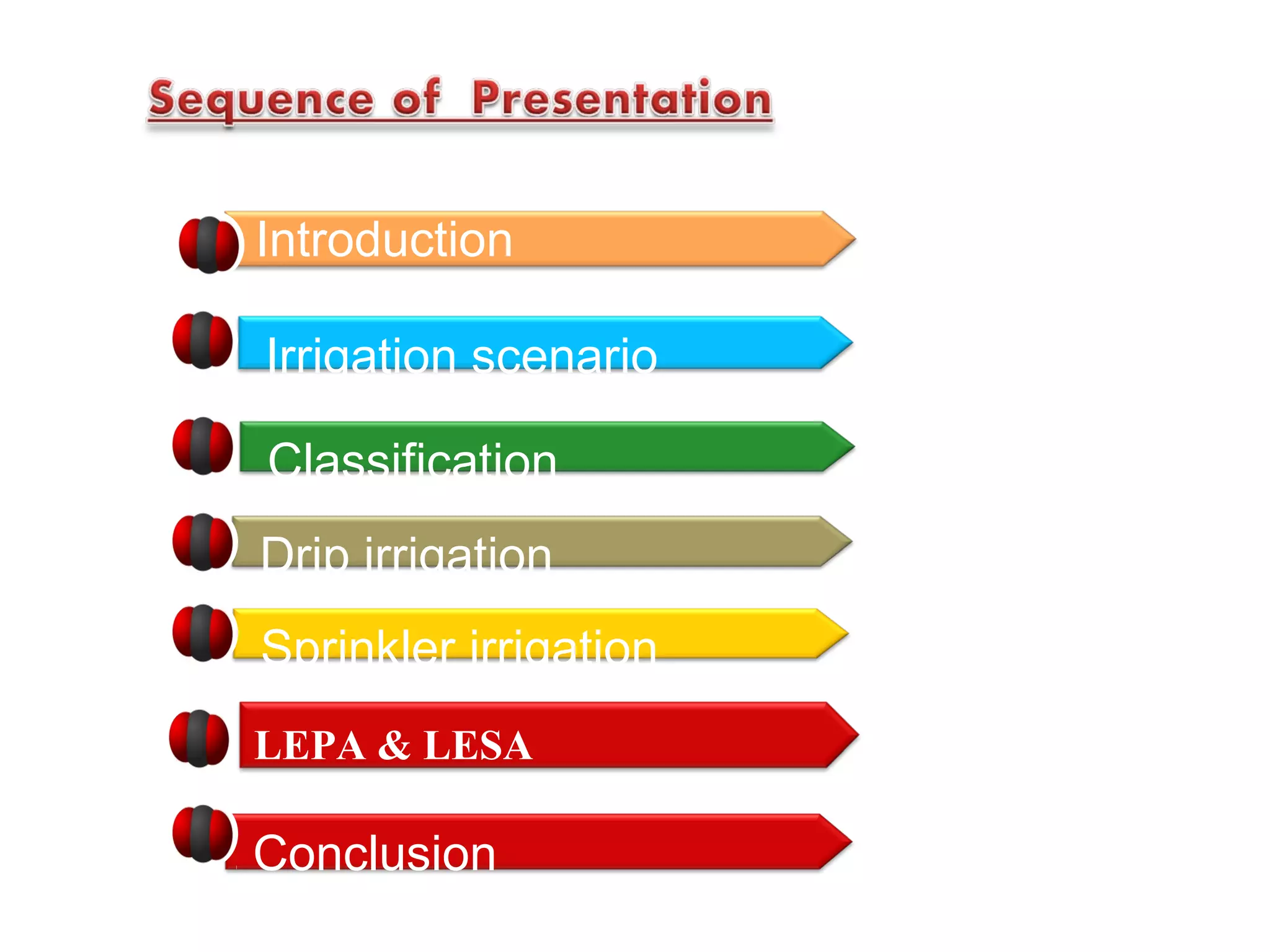 Sequence of Presentation

Introduction

Irrigation scenario

Classification

Drip irrigation

Sprinkler irrigation

LEPA & LESA

Conclusion